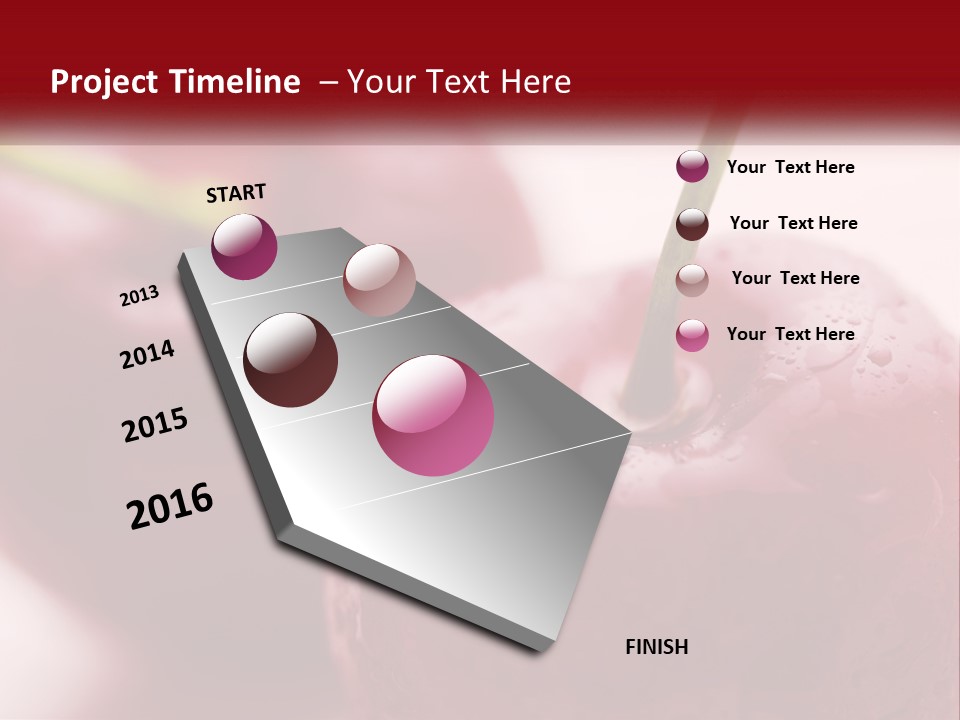 Project Timeline – Your Text Here

START

2013

2014

2015

2016

FINISH

Your Text Here

Your Text Here

Your Text Here

Your Text Here